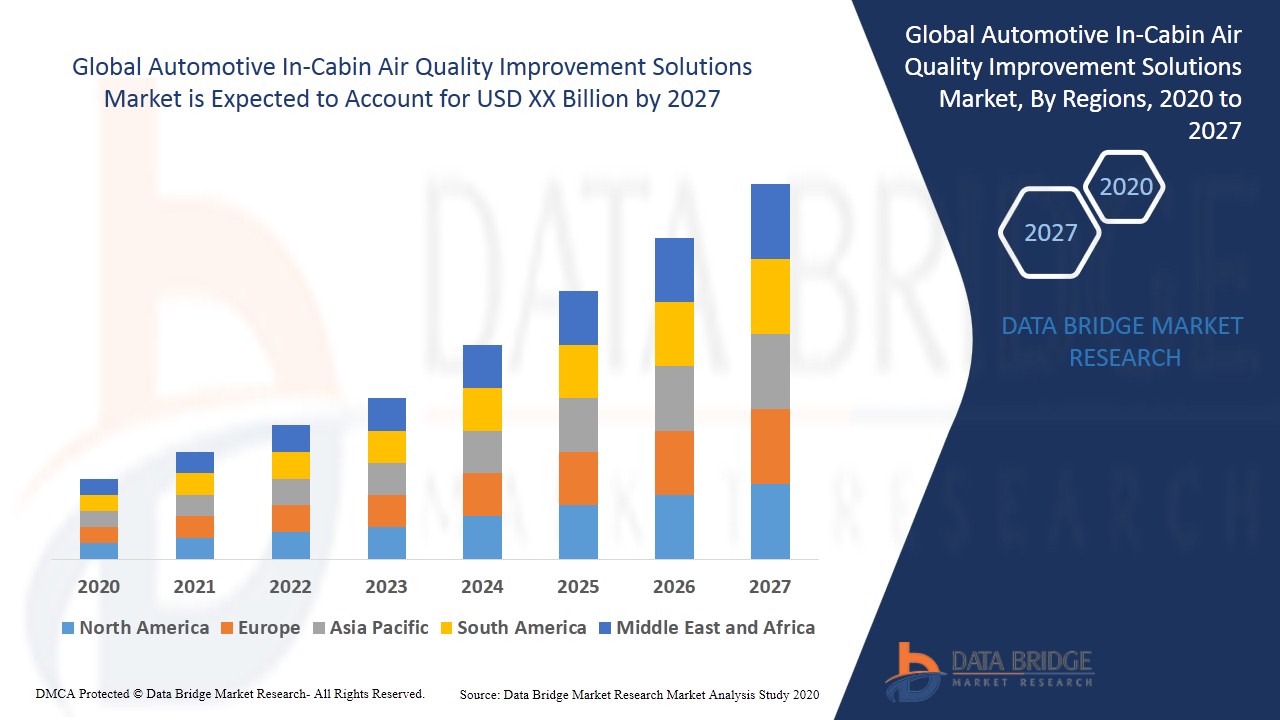 Global Automotive In-Cabin Air Quality Improvement Solutions Market is Expected to Account for USD XX Billion by 2027

2020 2021 2022 2023 2024 2025 2026 2027

North America Europe Asia Pacific South America Middle East and Africa

Global Automotive In-Cabin Air Quality Improvement Solutions Market, By Regions, 2020 to 2027

2020

2027

DATA BRIDGE MARKET RESEARCH

DATA BRIDGE
MARKET RESEARCH

DMCA Protected © Data Bridge Market Research- All Rights Reserved.

Source: Data Bridge Market Research Market Analysis Study 2020